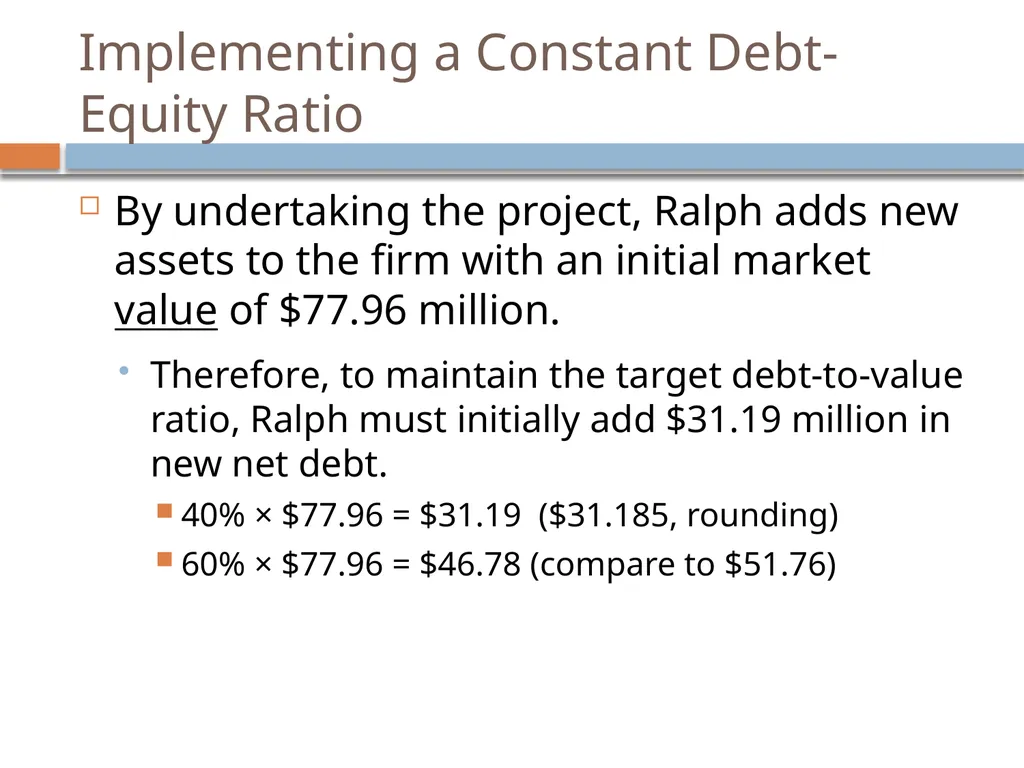 Implementing a Constant Debt-Equity Ratio

By undertaking the project, Ralph adds new assets to the firm with an initial market value of \$77.96 million.

Therefore, to maintain the target debt-to-value ratio, Ralph must initially add \$31.19 million in new net debt.

40% × \$77.96 = \$31.19 (\$31.185, rounding)

60% × \$77.96 = \$46.78 (compare to \$51.76)